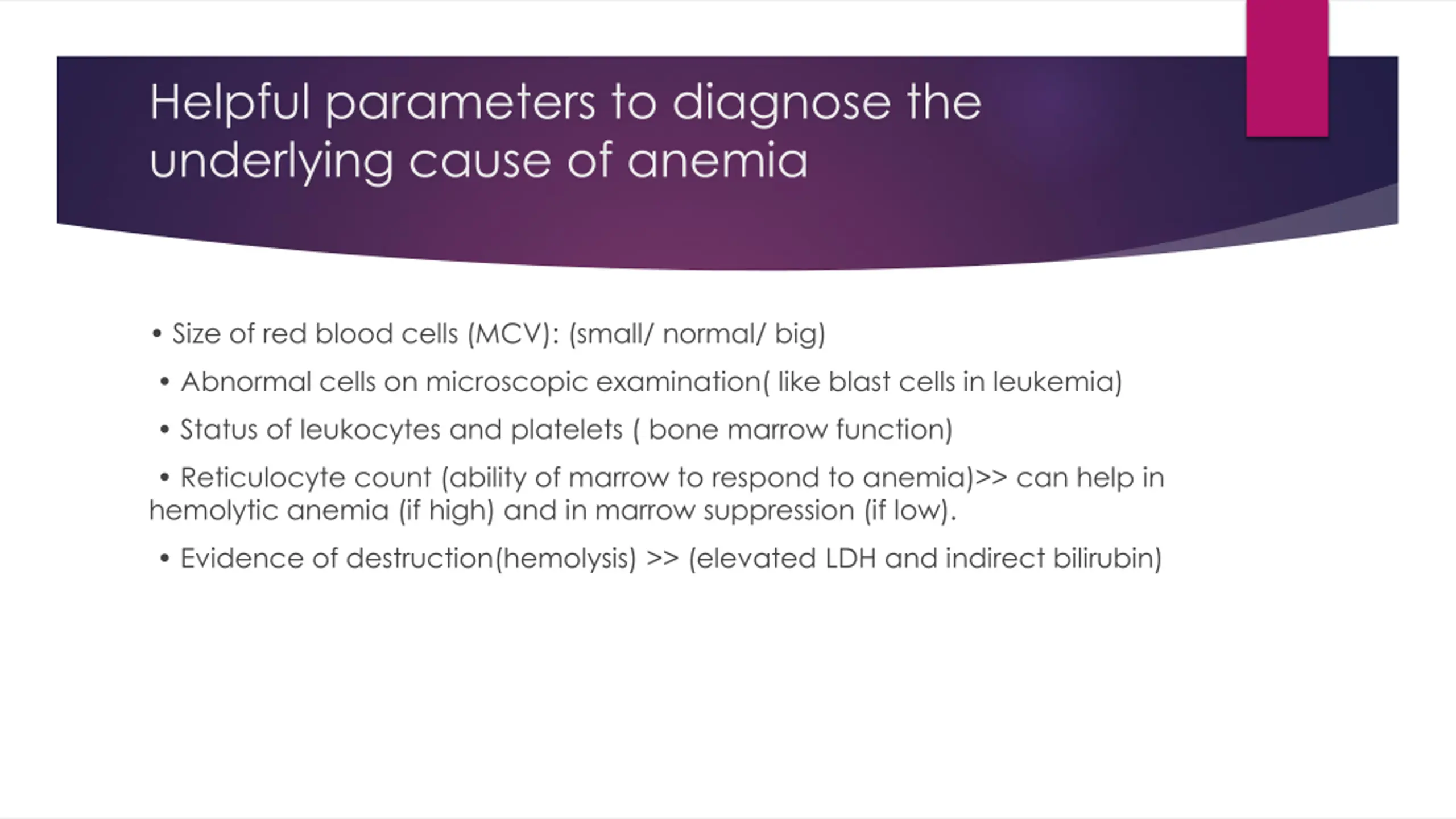 Helpful parameters to diagnose the underlying cause of anemia

• Size of red blood cells (MCV): (small/ normal/ big)

• Abnormal cells on microscopic examination( like blast cells in leukemia)

• Status of leukocytes and platelets ( bone marrow function)

• Reticulocyte count (ability of marrow to respond to anemia)>> can help in hemolytic anemia (if high) and in marrow suppression (if low).

• Evidence of destruction(hemolysis) >> (elevated LDH and indirect bilirubin)